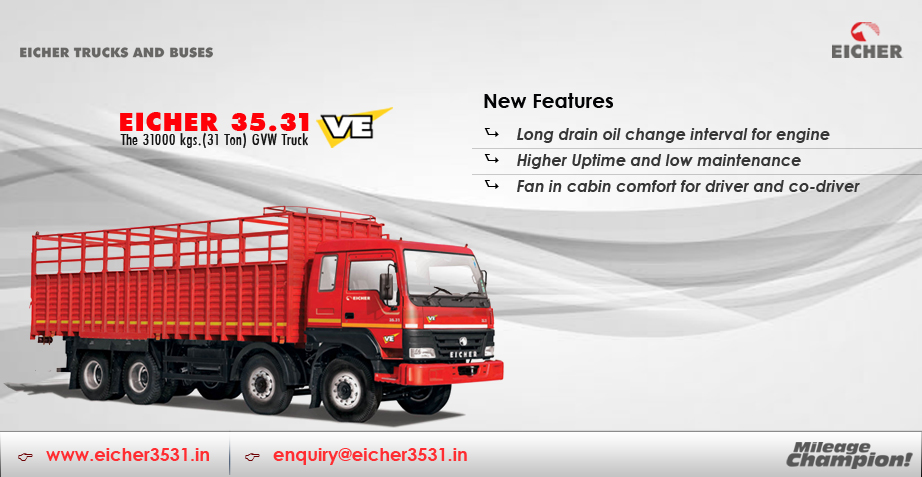 EICHER TRUCKS AND BUSES

EICHER

EICHER 35.31 VE
The 31000 kgs.(31 Ton) GVW Truck

New Features

Long drain oil change interval for engine

Higher Uptime and low maintenance

Fan in cabin comfort for driver and co-driver

EICHER

35.31

VE

EICHER

www.eicher3531.in

enquiry@eicher3531.in

Mileage Champion!